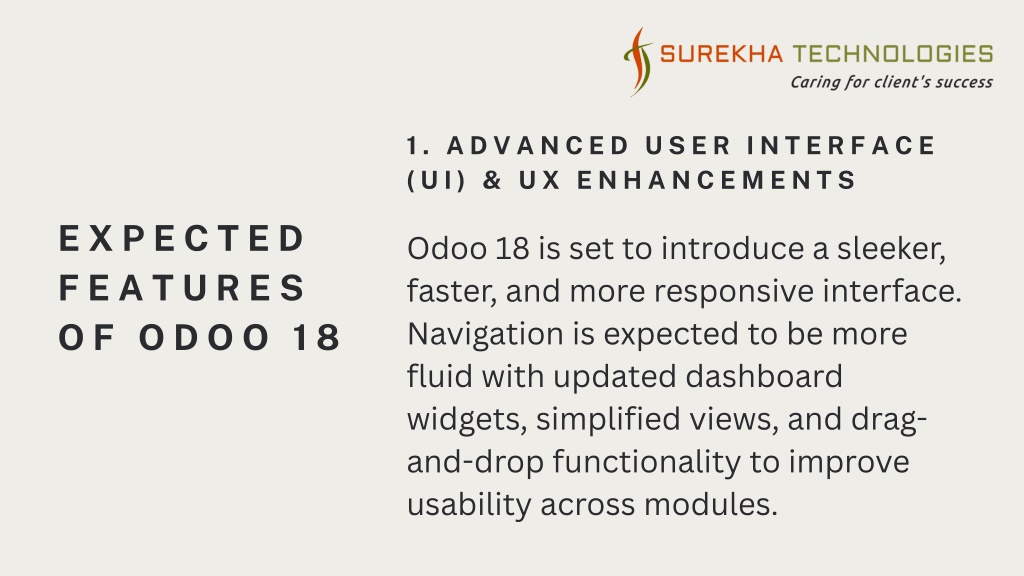 SUREKHA TECHNOLOGIES
Caring for client's success

EXPECTED FEATURES OF ODOO 18

1. ADVANCED USER INTERFACE (UI) & UX ENHANCEMENTS

Odoo 18 is set to introduce a sleeker, faster, and more responsive interface. Navigation is expected to be more fluid with updated dashboard widgets, simplified views, and drag-and-drop functionality to improve usability across modules.